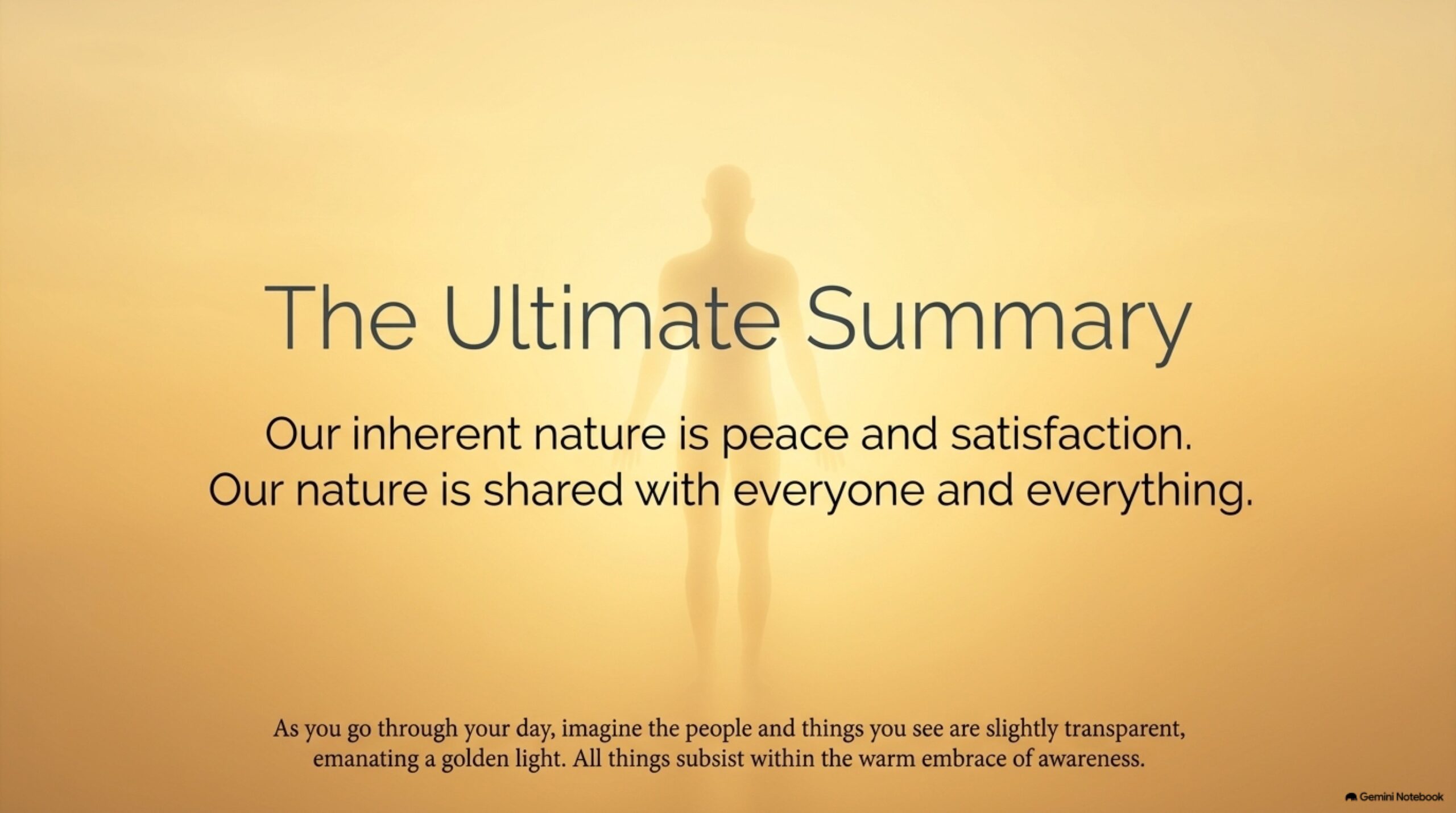 The Ultimate Summary

Our inherent nature is peace and satisfaction.
Our nature is shared with everyone and everything.

As you go through your day, imagine the people and things you see are slightly transparent, emanating a golden light. All things subsist within the warm embrace of awareness.

Gemini Notebook